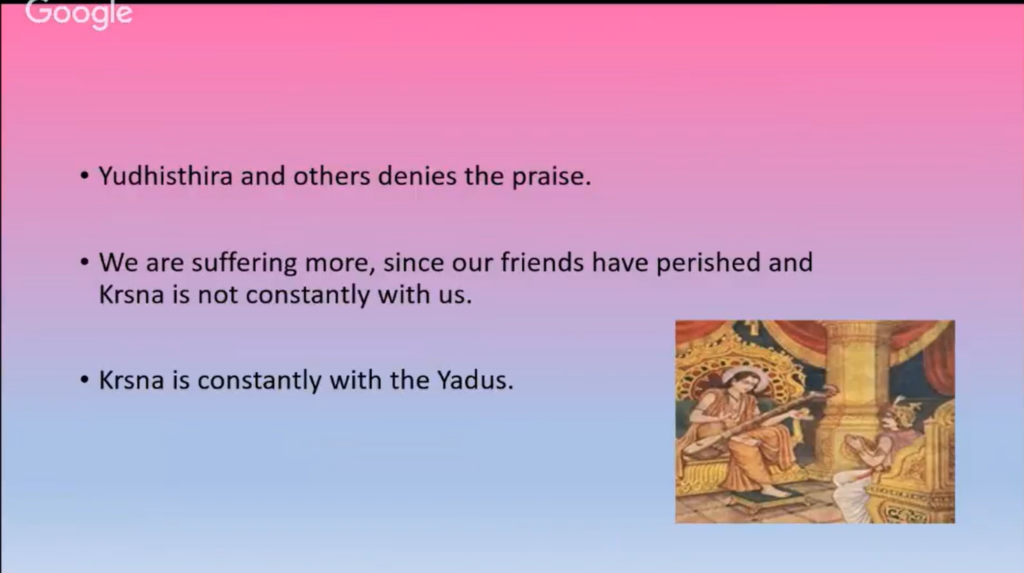 Google

• Yudhisthira and others denies the praise.

• We are suffering more, since our friends have perished and Krsna is not constantly with us.

• Krsna is constantly with the Yadus.